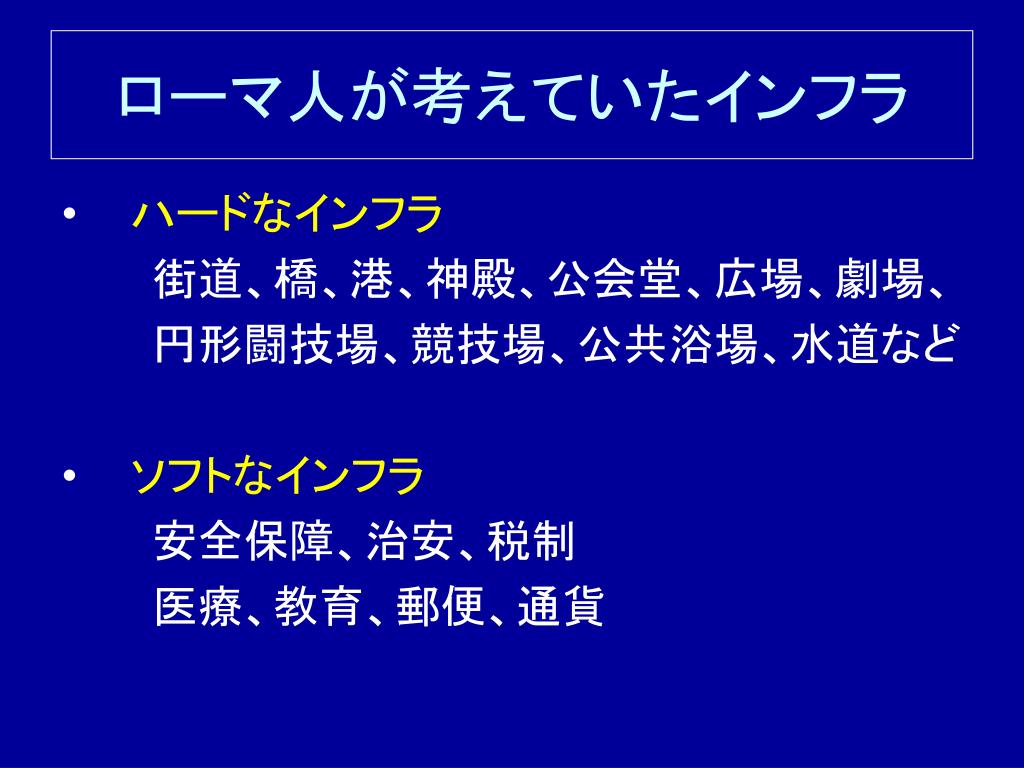 ローマ人が考えていたインフラ

• ハードなインフラ
街道、橋、港、神殿、公会堂、広場、劇場、円形闘技場、競技場、公共浴場、水道など

• ソフトなインフラ
安全保障、治安、税制
医療、教育、郵便、通貨